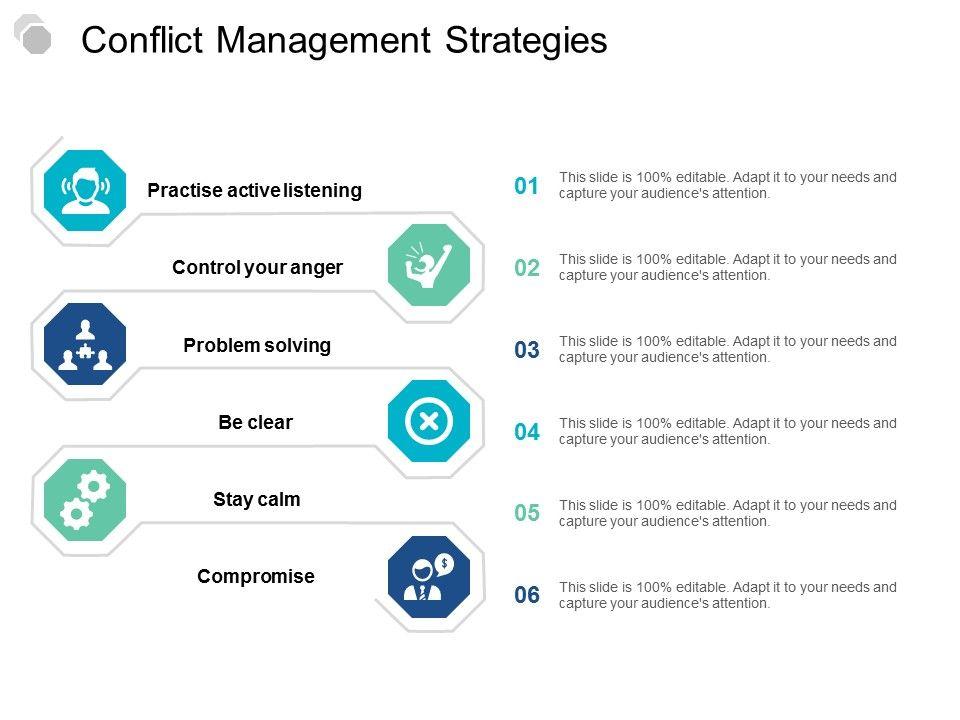 Conflict Management Strategies

Practise active listening

Control your anger

Problem solving

Be clear

Stay calm

Compromise

01 This slide is 100% editable. Adapt it to your needs and capture your audience's attention.

02 This slide is 100% editable. Adapt it to your needs and capture your audience's attention.

03 This slide is 100% editable. Adapt it to your needs and capture your audience's attention.

04 This slide is 100% editable. Adapt it to your needs and capture your audience's attention.

05 This slide is 100% editable. Adapt it to your needs and capture your audience's attention.

06 This slide is 100% editable. Adapt it to your needs and capture your audience's attention.